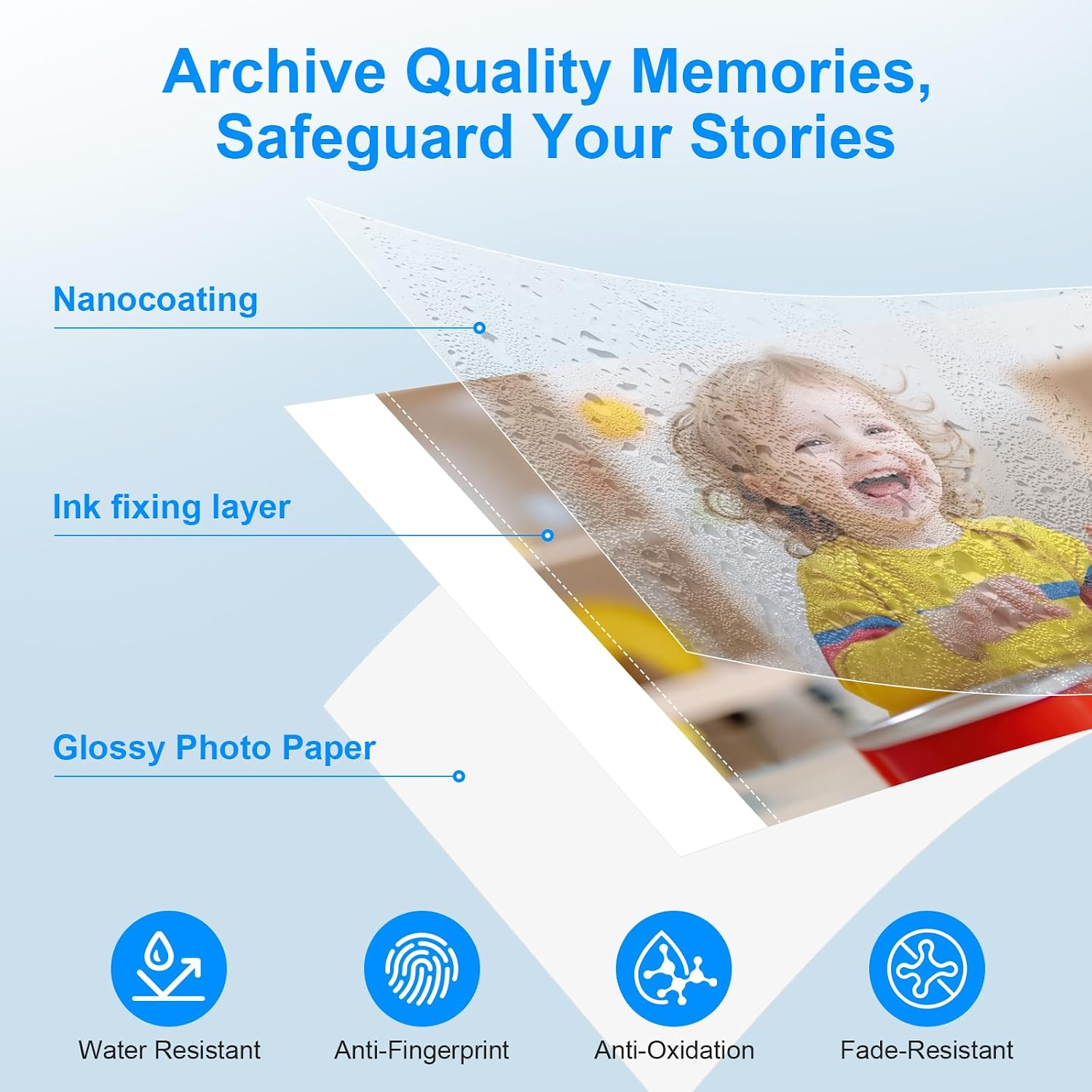 Archive Quality Memories, Safeguard Your Stories

Nanocoating

Ink fixing layer

Glossy Photo Paper

Water Resistant

Anti-Fingerprint

Anti-Oxidation

Fade-Resistant